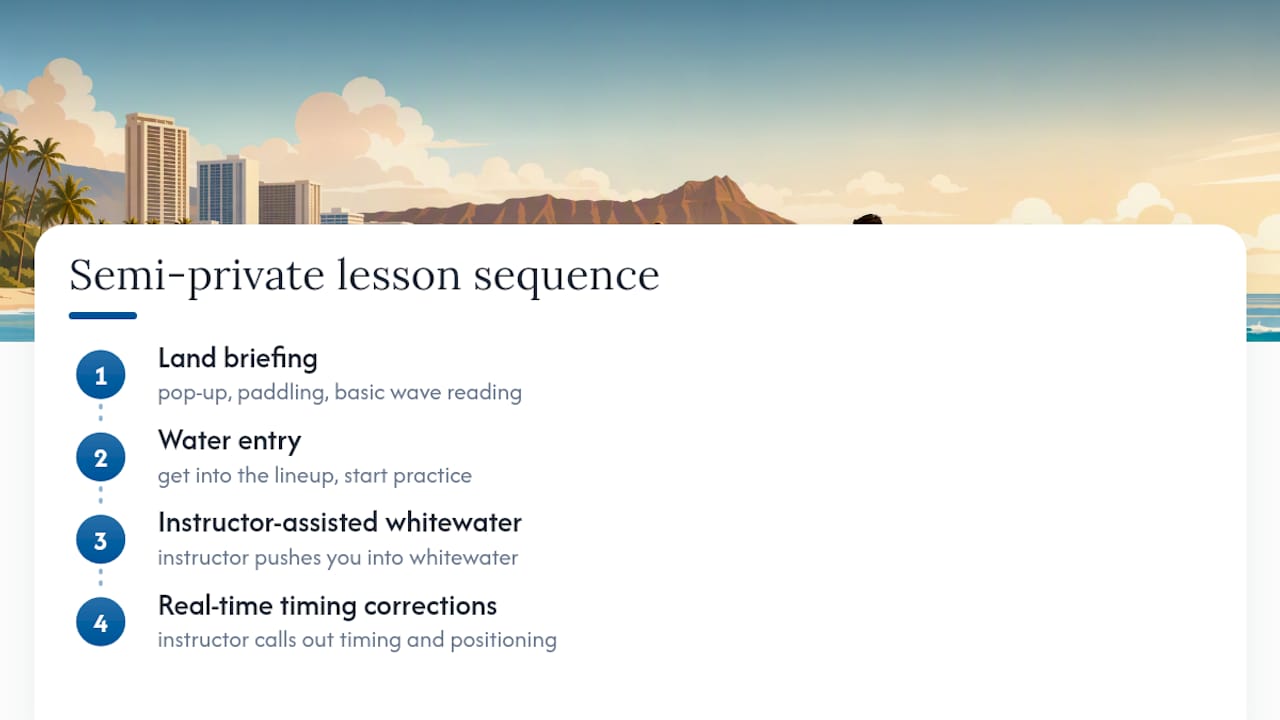 Semi-private lesson sequence

1
Land briefing
pop-up, paddling, basic wave reading

2
Water entry
get into the lineup, start practice

3
Instructor-assisted whitewater
instructor pushes you into whitewater

4
Real-time timing corrections
instructor calls out timing and positioning